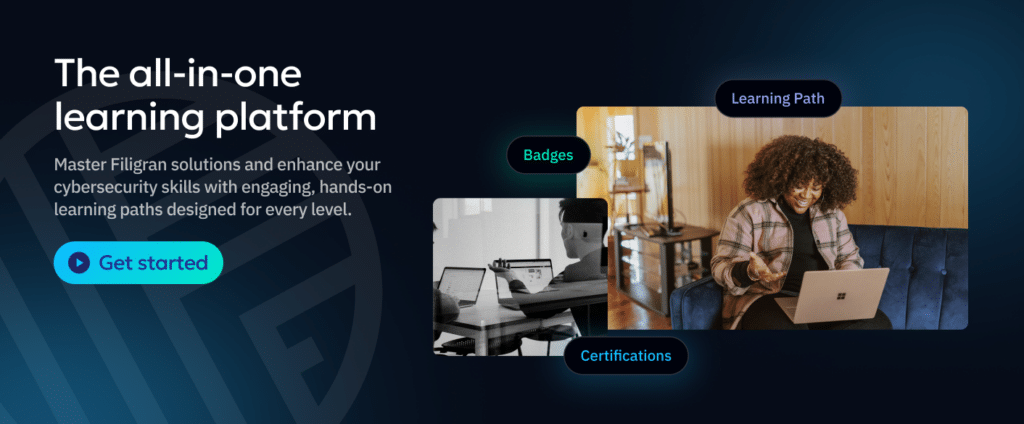 The all-in-one learning platform

Master Filigran solutions and enhance your cybersecurity skills with engaging, hands-on learning paths designed for every level.

Get started

Learning Path

Badges

Certifications